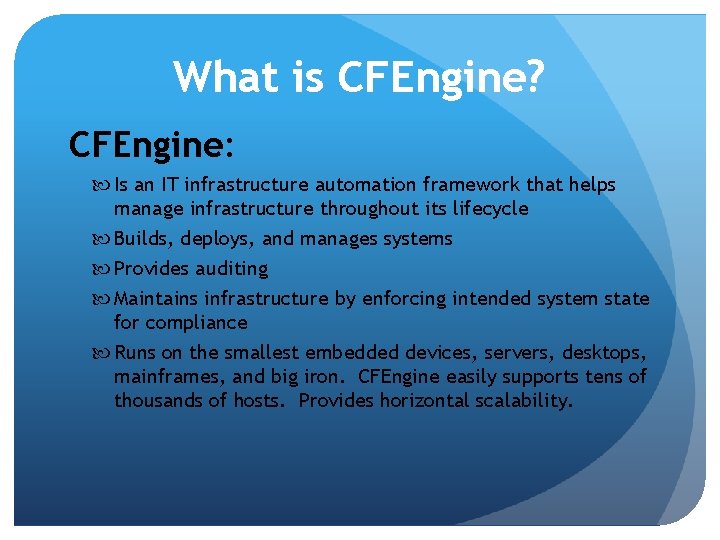 What is CFEngine?

CFEngine:

Is an IT infrastructure automation framework that helps manage infrastructure throughout its lifecycle

Builds, deploys, and manages systems

Provides auditing

Maintains infrastructure by enforcing intended system state for compliance

Runs on the smallest embedded devices, servers, desktops, mainframes, and big iron. CFEngine easily supports tens of thousands of hosts. Provides horizontal scalability.